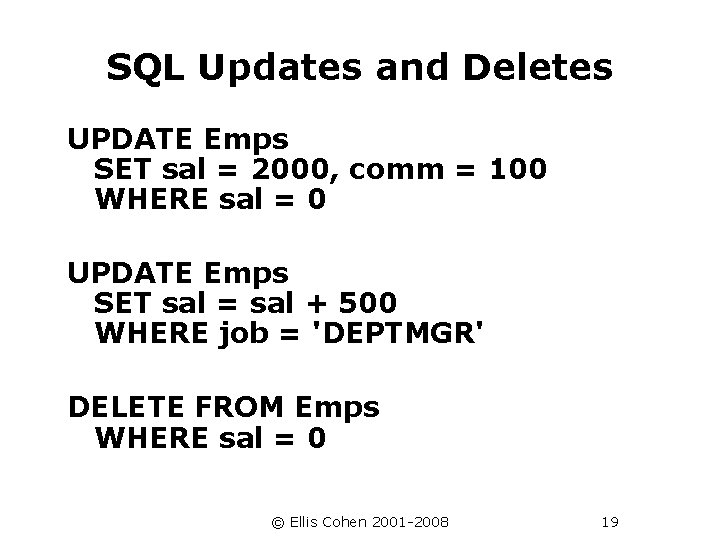 SQL Updates and Deletes

UPDATE Emps
  SET sal = 2000, comm = 100
  WHERE sal = 0

UPDATE Emps
  SET sal = sal + 500
  WHERE job = 'DEPTMGR'

DELETE FROM Emps
  WHERE sal = 0

© Ellis Cohen 2001-2008

19